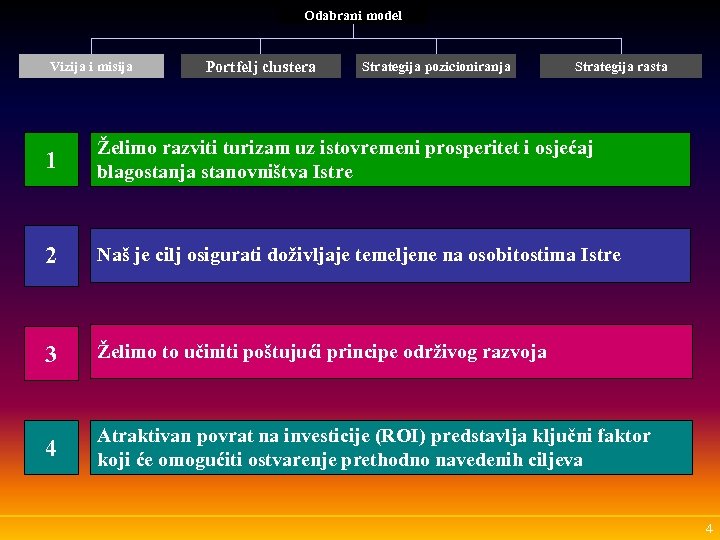 Odabrani model

Vizija i misija

Portfelj clustera

Strategija pozicioniranja

Strategija rasta

1

Želimo razviti turizam uz istovremeni prosperitet i osjećaj blagostanja stanovništva Istre

2

Naš je cilj osigurati doživljaje temeljene na osobitostima Istre

3

Želimo to učiniti poštujući principe održivog razvoja

4

Atraktivan povrat na investicije (ROI) predstavlja ključni faktor koji će omogućiti ostvarenje prethodno navedenih ciljeva

4